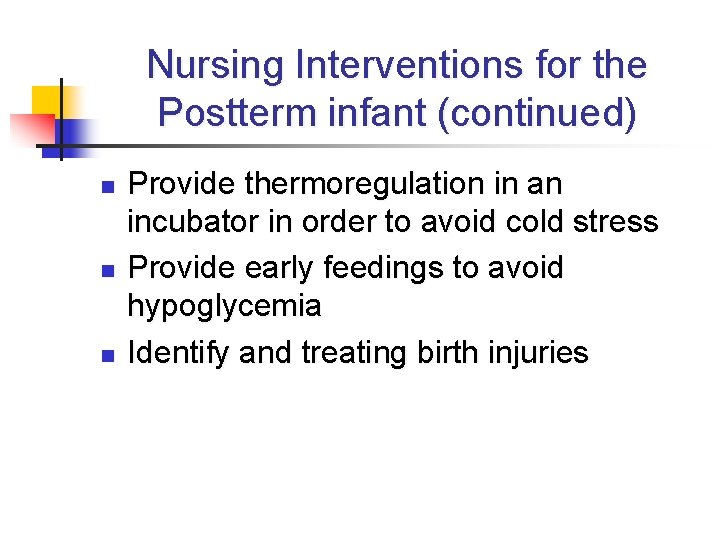 Nursing Interventions for the Postterm infant (continued)

- Provide thermoregulation in an incubator in order to avoid cold stress
- Provide early feedings to avoid hypoglycemia
- Identify and treating birth injuries